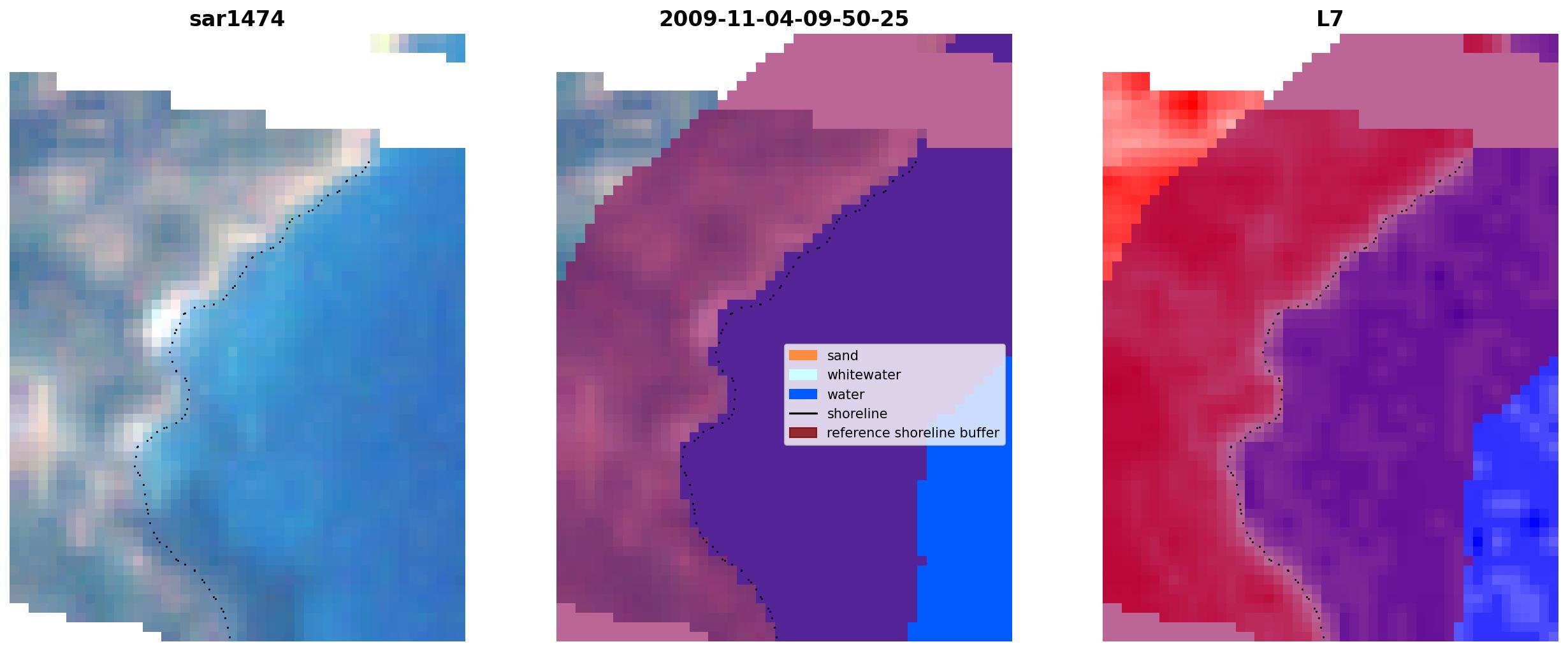 sar1474

2009-11-04-09-50-25

sand
whitewater
water
shoreline
reference shoreline buffer

L7